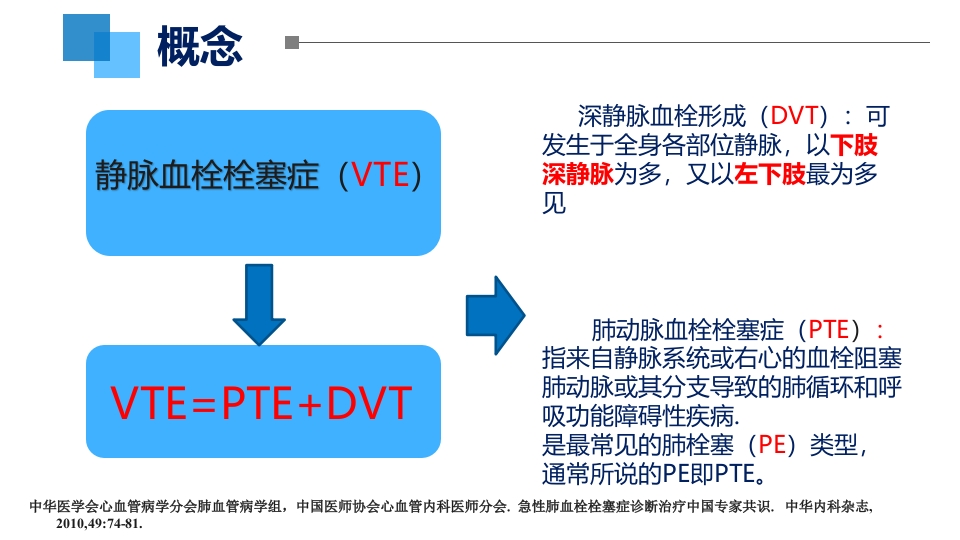 概念

静脉血栓栓塞症（VTE）

VTE=PTE+DVT

深静脉血栓形成（DVT）：可发生于全身各部位静脉，以下肢深静脉为多，又以左下肢最为多见

肺动脉血栓栓塞症（PTE）：指来自静脉系统或右心的血栓阻塞肺动脉或其分支导致的肺循环和呼吸功能障碍性疾病.
是最常见的肺栓塞（PE）类型，通常所说的PE即PTE。

中华医学会心血管病学分会肺血管病学组，中国医师协会心血管内科医师分会. 急性肺血栓栓塞症诊断治疗中国专家共识. 中华内科杂志, 2010,49:74-81.